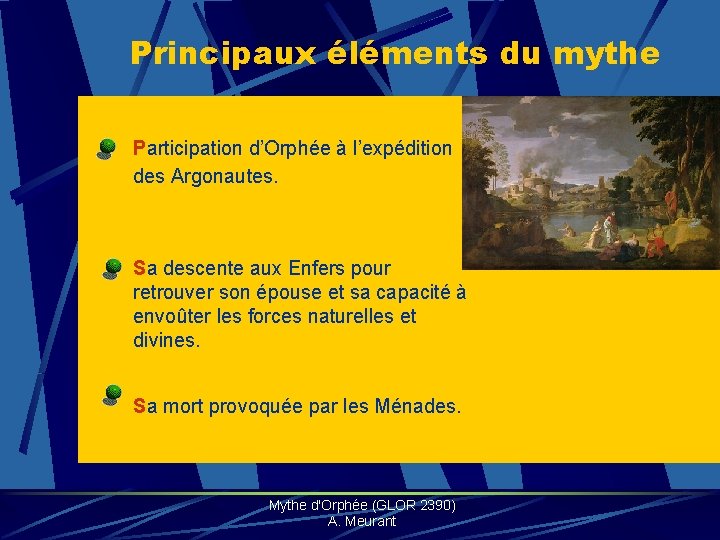 Principaux éléments du mythe

Participation d'Orphée à l'expédition des Argonautes.

Sa descente aux Enfers pour retrouver son épouse et sa capacité à envoûter les forces naturelles et divines.

Sa mort provoquée par les Ménades.

Mythe d'Orphée (GLOR 2390)
A. Meurant